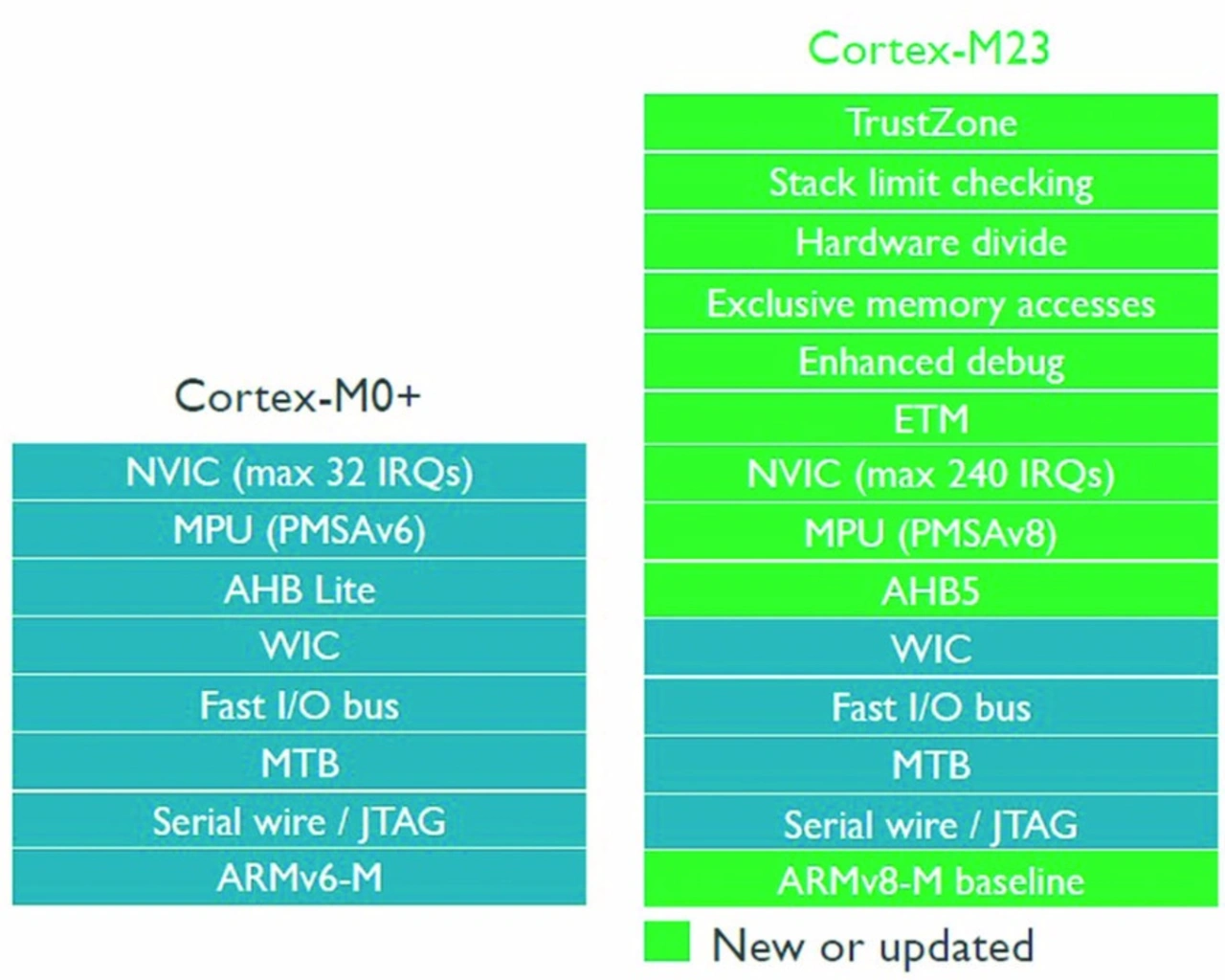 Cortex-M0+

NVIC (max 32 IRQs)
MPU (PMSAv6)
AHB Lite
WIC
Fast I/O bus
MTB
Serial wire / JTAG
ARMv6-M

Cortex-M23

TrustZone
Stack limit checking
Hardware divide
Exclusive memory accesses
Enhanced debug
ETM
NVIC (max 240 IRQs)
MPU (PMSAv8)
AHB5
WIC
Fast I/O bus
MTB
Serial wire / JTAG
ARMv8-M baseline

New or updated